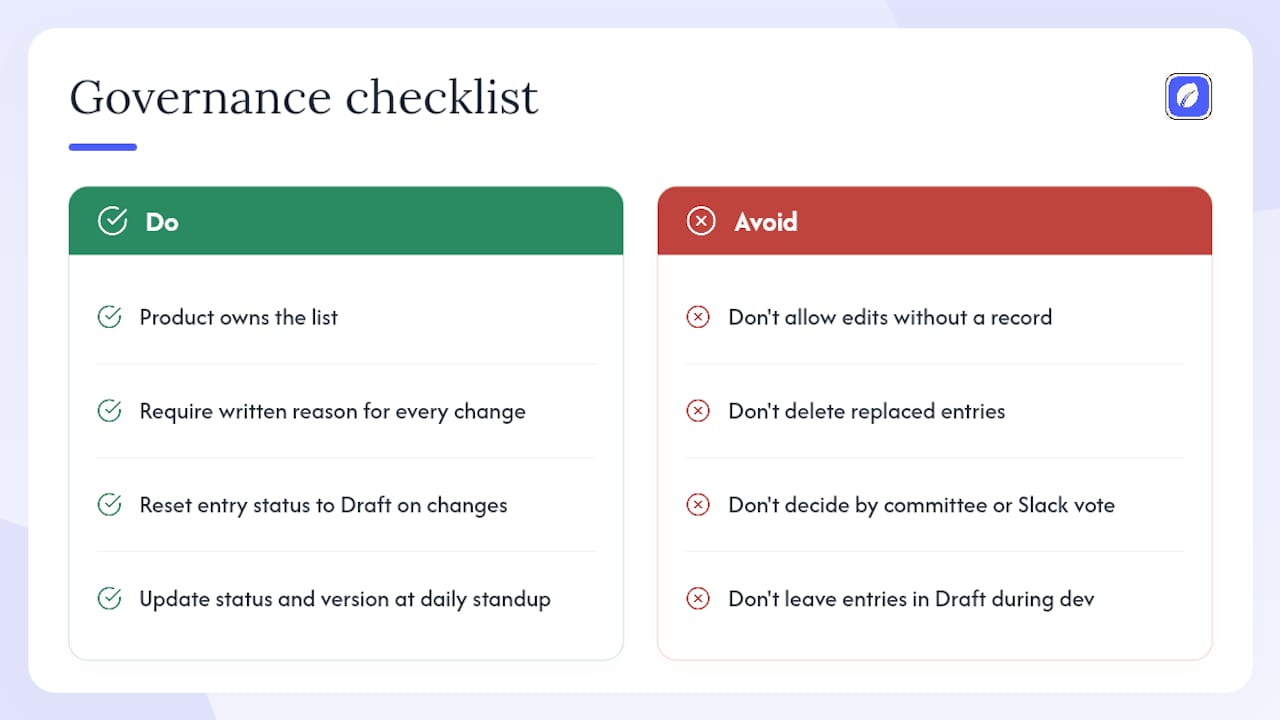 Governance checklist

Do

Product owns the list

Require written reason for every change

Reset entry status to Draft on changes

Update status and version at daily standup

Avoid

Don't allow edits without a record

Don't delete replaced entries

Don't decide by committee or Slack vote

Don't leave entries in Draft during dev